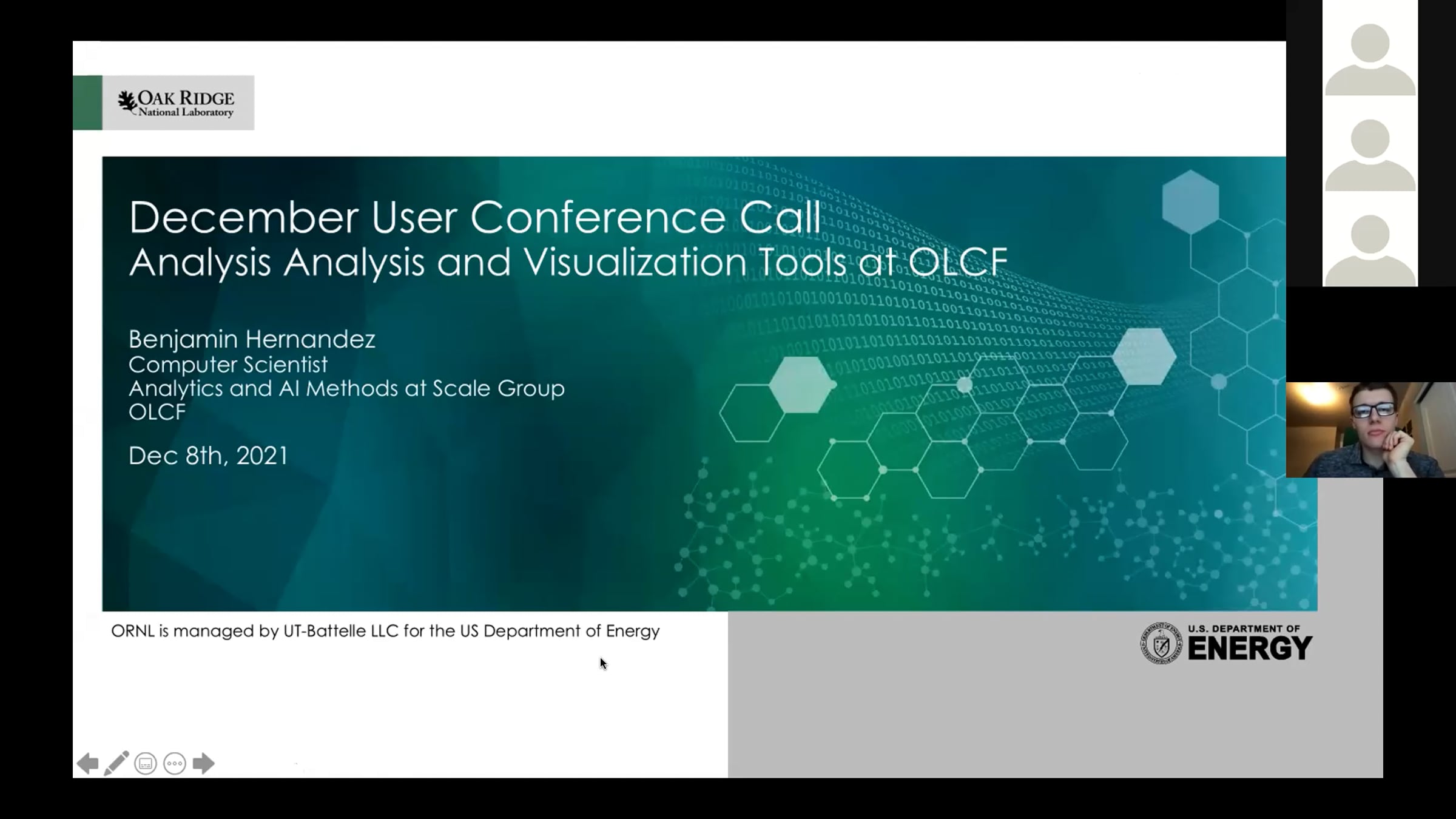 OAK RIDGE
National Laboratory

December User Conference Call
Analysis Analysis and Visualization Tools at OLCF

Benjamin Hernandez
Computer Scientist
Analytics and AI Methods at Scale Group
OLCF

Dec 8th, 2021

ORNL is managed by UT-Battelle LLC for the US Department of Energy

U.S. DEPARTMENT OF
ENERGY